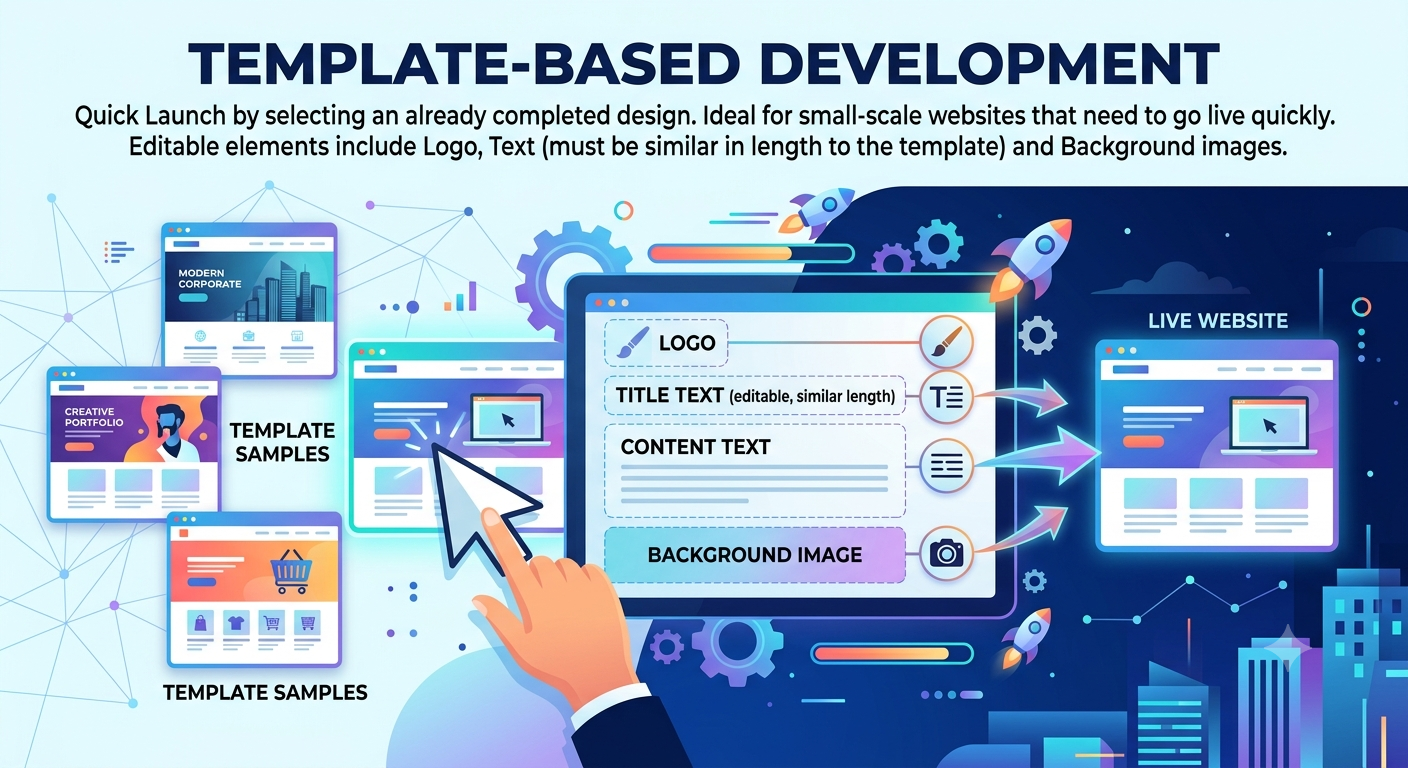 TEMPLATE-BASED DEVELOPMENT

Quick Launch by selecting an already completed design. Ideal for small-scale websites that need to go live quickly. Editable elements include Logo, Text (must be similar in length to the template) and Background images.

MODERN CORPORATE

CREATIVE PORTFOLIO

TEMPLATE SAMPLES

TEMPLATE SAMPLES

LOGO

TITLE TEXT (editable, similar length)

CONTENT TEXT

BACKGROUND IMAGE

LIVE WEBSITE